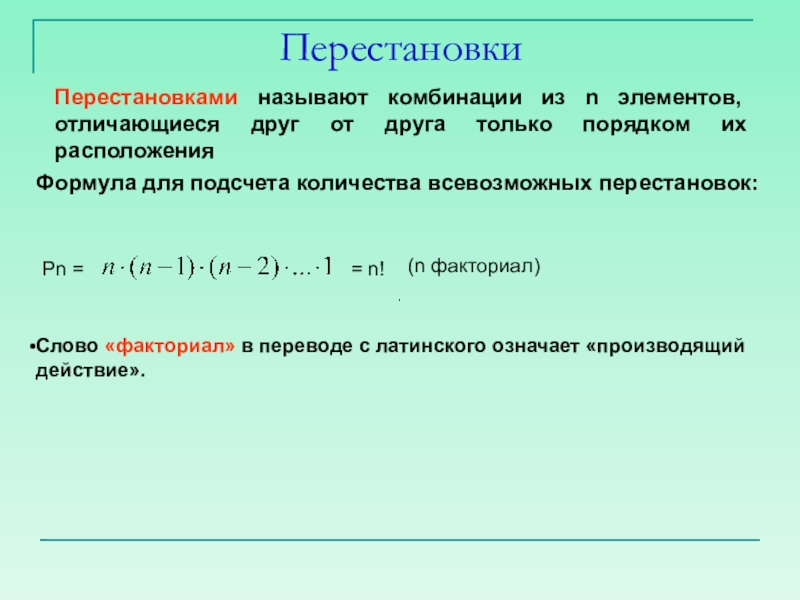 Перестановки

Перестановками называют комбинации из n элементов, отличающиеся друг от друга только порядком их расположения

Формула для подсчета количества всевозможных перестановок:

Pn = $n \cdot (n-1) \cdot (n-2) \cdot \ldots \cdot 1$ = n! (n факториал)

•Слово «факториал» в переводе с латинского означает «производящий действие».